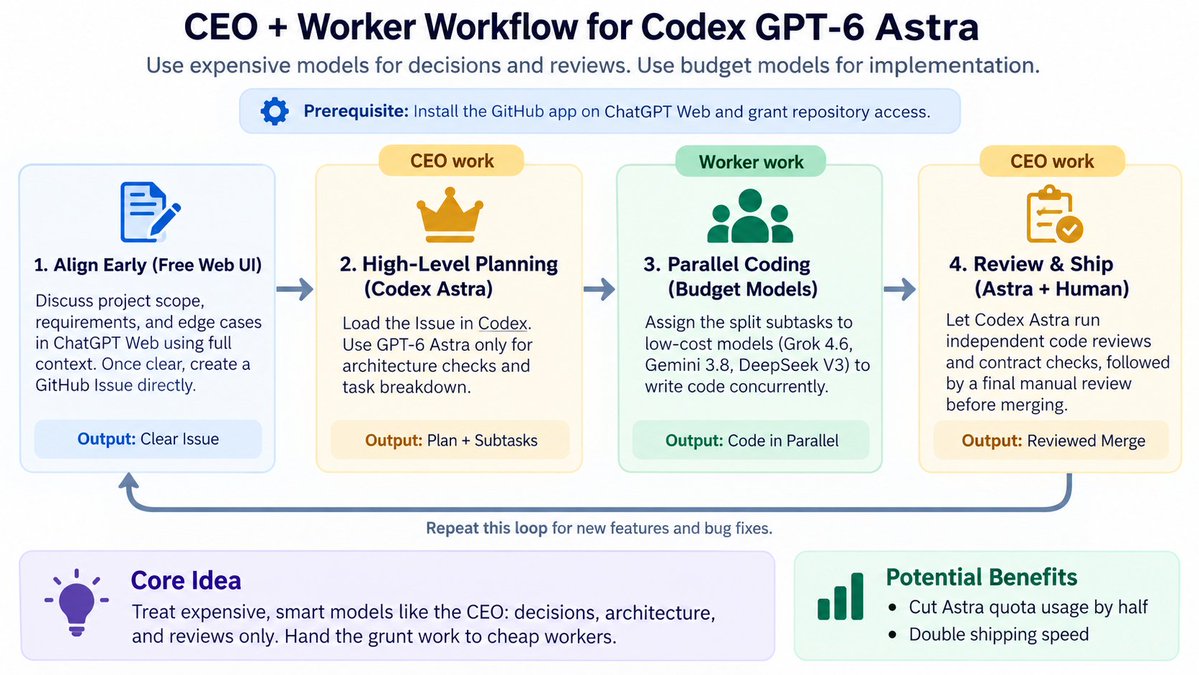 CEO + Worker Workflow for Codex GPT-6 Astra

Use expensive models for decisions and reviews. Use budget models for implementation.

Prerequisite: Install the GitHub app on ChatGPT Web and grant repository access.

1. Align Early (Free Web UI)

Discuss project scope, requirements, and edge cases in ChatGPT Web using full context. Once clear, create a GitHub Issue directly.

Output: Clear Issue

CEO work

2. High-Level Planning (Codex Astra)

Load the Issue in Codex. Use GPT-6 Astra only for architecture checks and task breakdown.

Output: Plan + Subtasks

Worker work

3. Parallel Coding (Budget Models)

Assign the split subtasks to low-cost models (Grok 4.6, Gemini 3.8, DeepSeek V3) to write code concurrently.

Output: Code in Parallel

CEO work

4. Review & Ship (Astra + Human)

Let Codex Astra run independent code reviews and contract checks, followed by a final manual review before merging.

Output: Reviewed Merge

Repeat this loop for new features and bug fixes.

Core Idea

Treat expensive, smart models like the CEO: decisions, architecture, and reviews only. Hand the grunt work to cheap workers.

Potential Benefits

• Cut Astra quota usage by half
• Double shipping speed